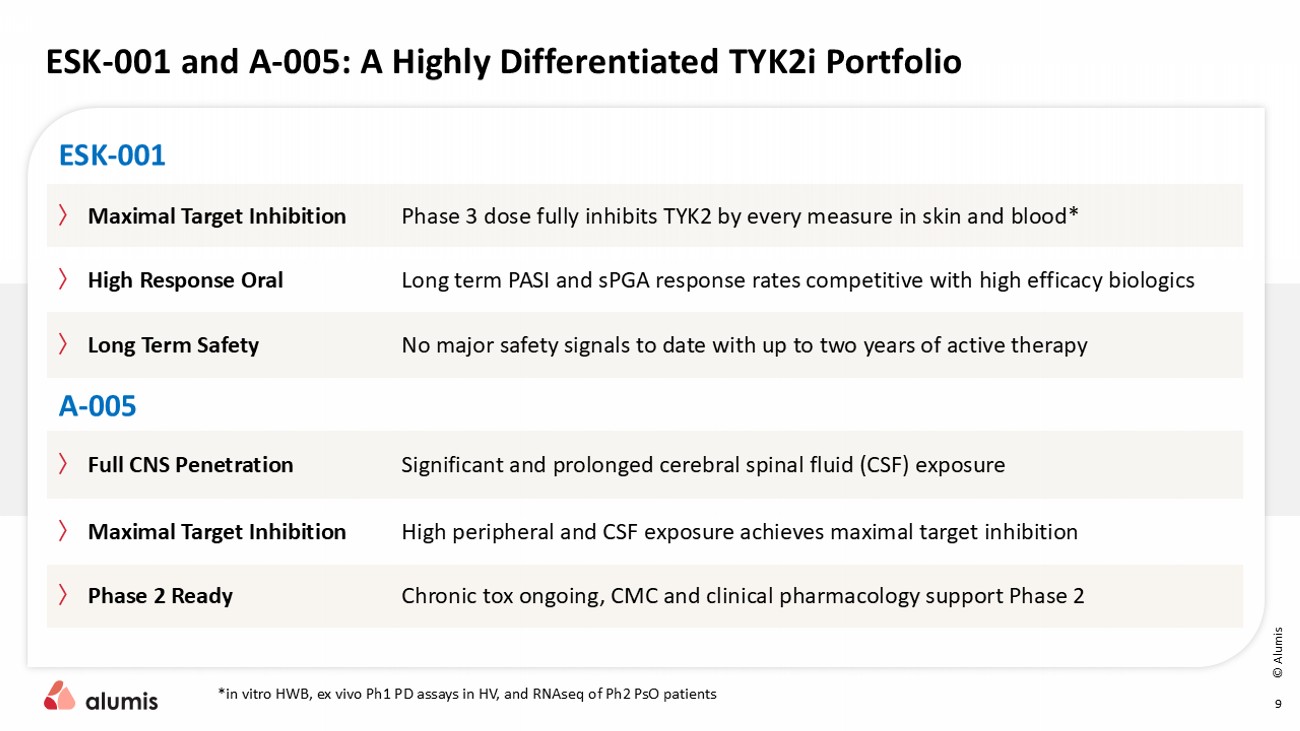 ESK-001 and A-005: A Highly Differentiated TYK2i Portfolio

ESK-001

| | |
|---|---|
| 〉 Maximal Target Inhibition | Phase 3 dose fully inhibits TYK2 by every measure in skin and blood* |
| 〉 High Response Oral | Long term PASI and sPGA response rates competitive with high efficacy biologics |
| 〉 Long Term Safety | No major safety signals to date with up to two years of active therapy |

A-005

| | |
|---|---|
| 〉 Full CNS Penetration | Significant and prolonged cerebral spinal fluid (CSF) exposure |
| 〉 Maximal Target Inhibition | High peripheral and CSF exposure achieves maximal target inhibition |
| 〉 Phase 2 Ready | Chronic tox ongoing, CMC and clinical pharmacology support Phase 2 |

alumis

*in vitro HWB, ex vivo Ph1 PD assays in HV, and RNAseq of Ph2 PsO patients

© Alumis

9